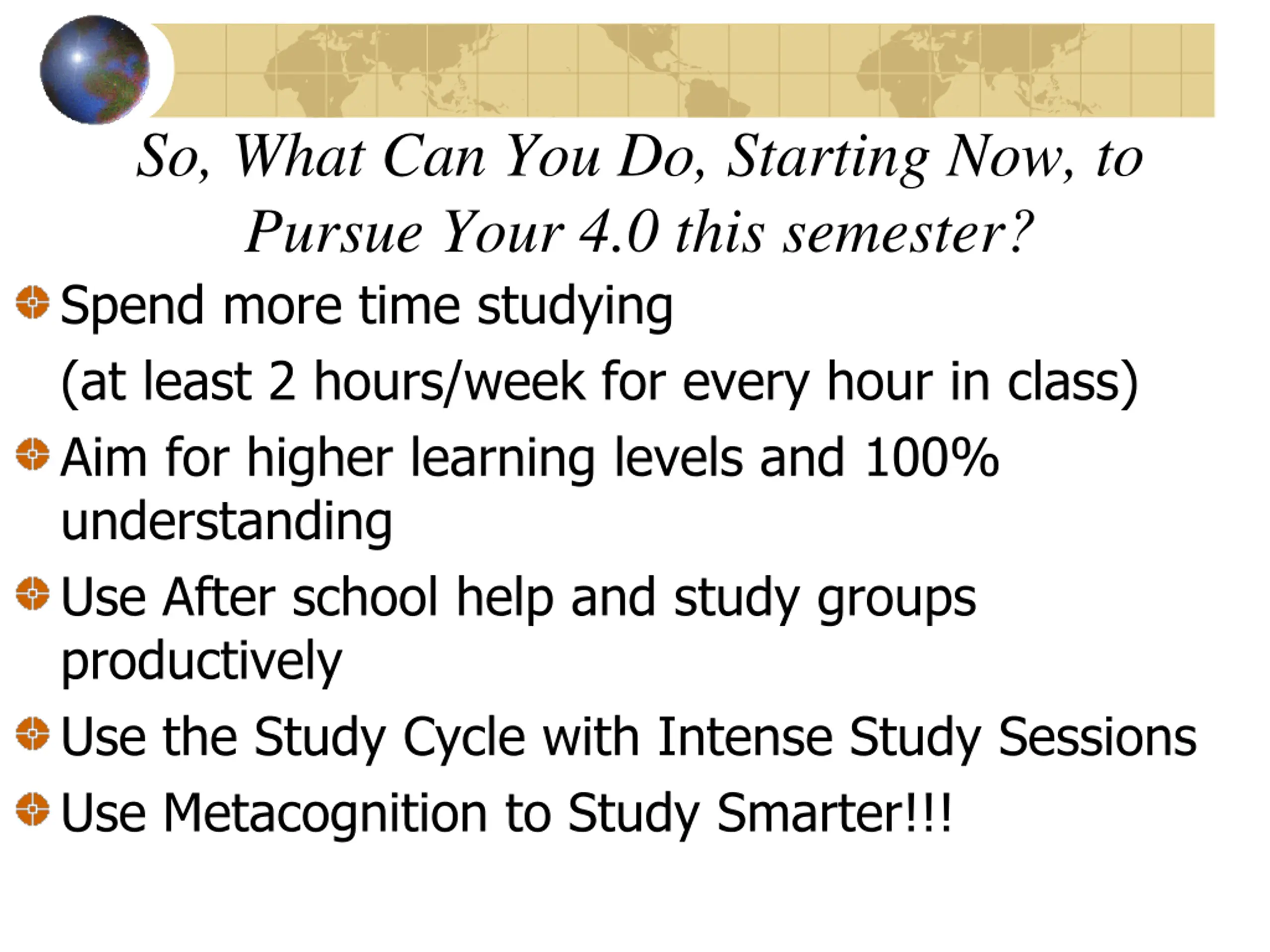 So, What Can You Do, Starting Now, to Pursue Your 4.0 this semester?

Spend more time studying

(at least 2 hours/week for every hour in class)

Aim for higher learning levels and 100% understanding

Use After school help and study groups productively

Use the Study Cycle with Intense Study Sessions

Use Metacognition to Study Smarter!!!